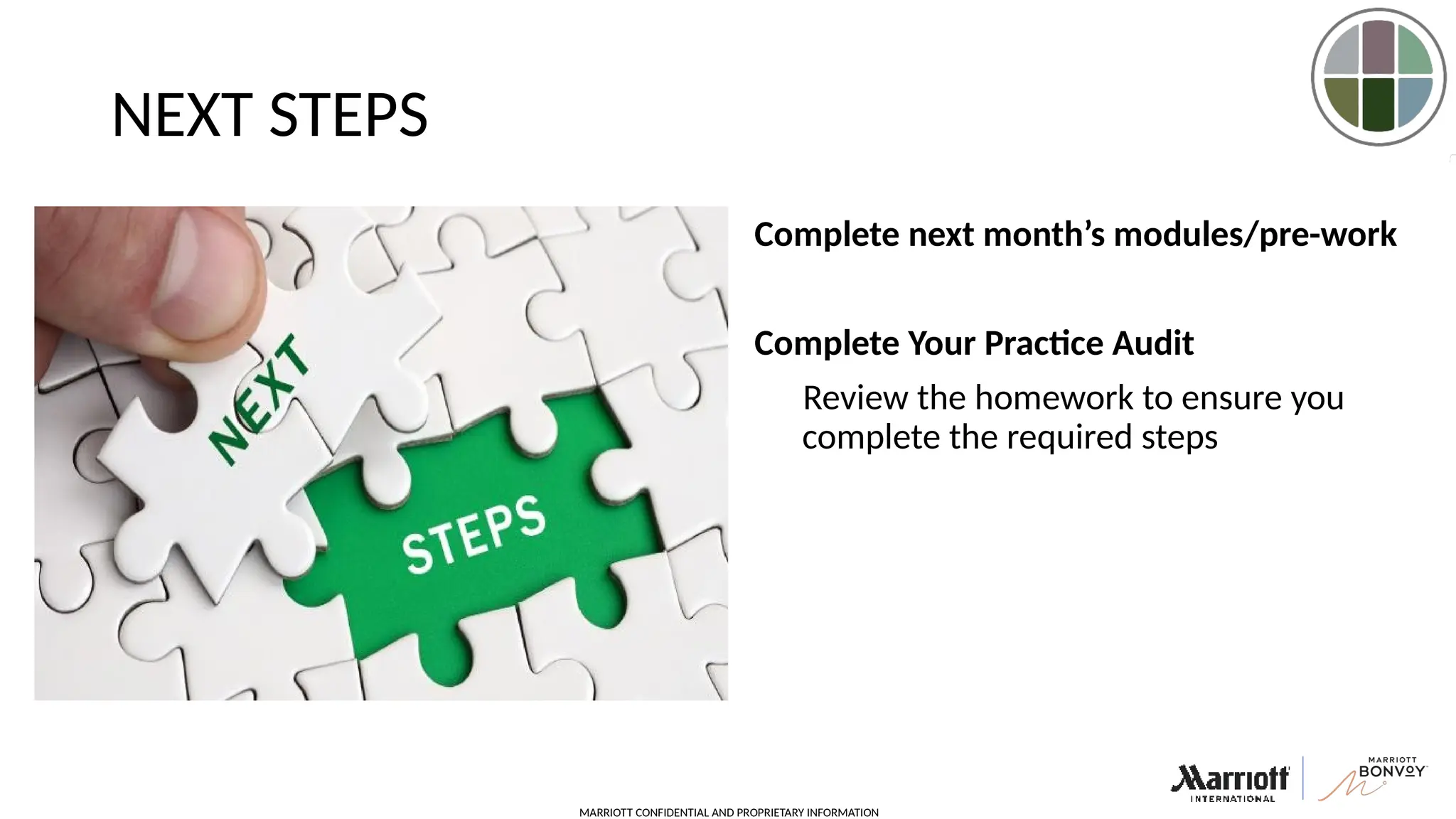 NEXT STEPS

NEXT

STEPS

Complete next month's modules/pre-work

Complete Your Practice Audit

Review the homework to ensure you complete the required steps

Marriott INTERNATIONAL

MARRIOTT BONVOY

MARRIOTT CONFIDENTIAL AND PROPRIETARY INFORMATION